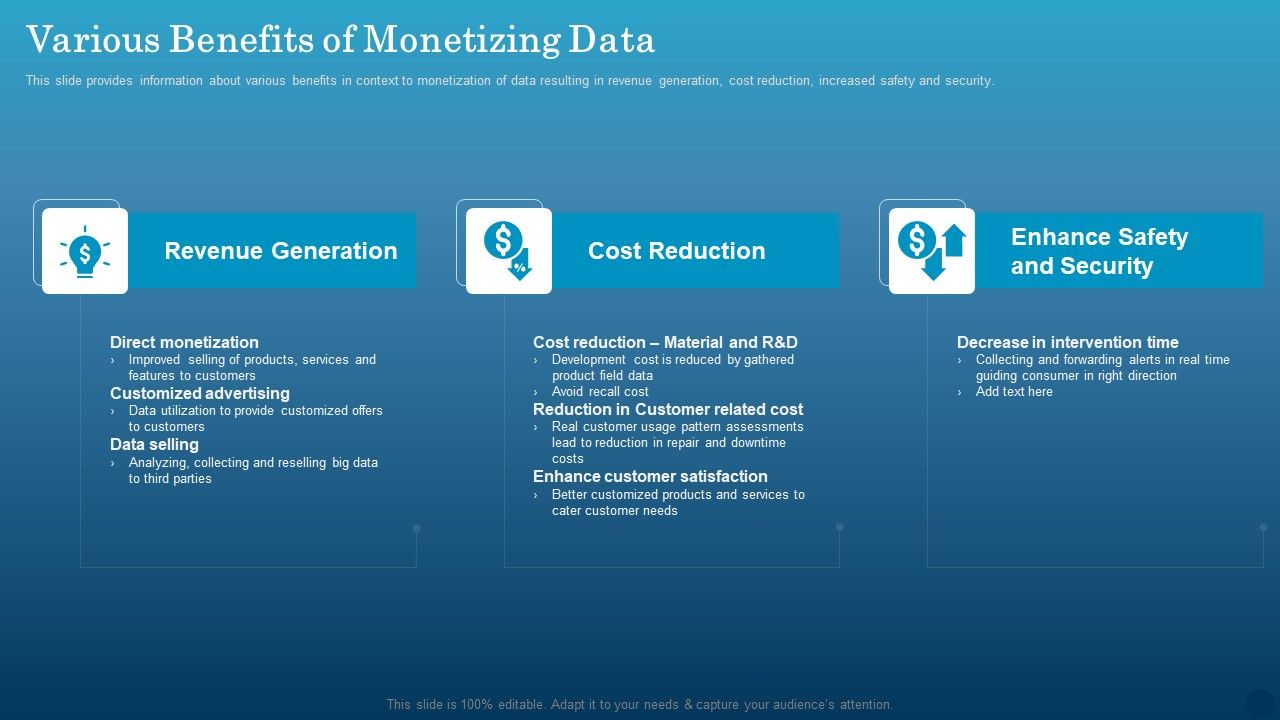 Various Benefits of Monetizing Data

This slide provides information about various benefits in context to monetization of data resulting in revenue generation, cost reduction, increased safety and security.

Revenue Generation

Direct monetization
› Improved selling of products, services and features to customers
Customized advertising
› Data utilization to provide customized offers to customers
Data selling
› Analyzing, collecting and reselling big data to third parties

Cost Reduction

Cost reduction – Material and R&D
› Development cost is reduced by gathered product field data
› Avoid recall cost
Reduction in Customer related cost
› Real customer usage pattern assessments lead to reduction in repair and downtime costs
Enhance customer satisfaction
› Better customized products and services to cater customer needs

Enhance Safety and Security

Decrease in intervention time
› Collecting and forwarding alerts in real time guiding consumer in right direction
› Add text here

This slide is 100% editable. Adapt it to your needs & capture your audience's attention.